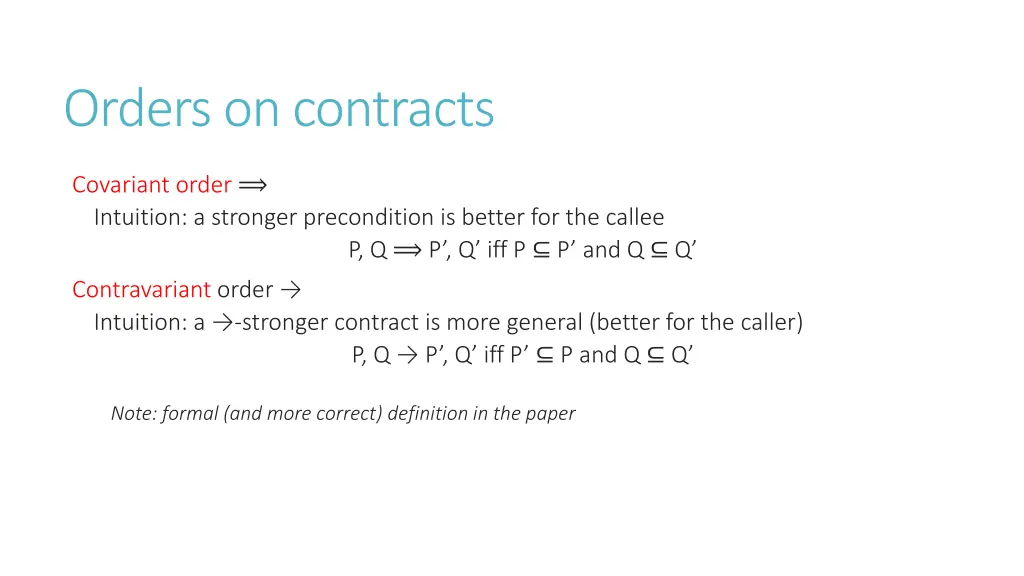 Orders on contracts

Covariant order $\Longrightarrow$

Intuition: a stronger precondition is better for the callee

P, Q $\Longrightarrow$ P', Q' iff P $\subseteq$ P' and Q $\subseteq$ Q'

Contravariant order $\rightarrow$

Intuition: a $\rightarrow$-stronger contract is more general (better for the caller)

P, Q $\rightarrow$ P', Q' iff P' $\subseteq$ P and Q $\subseteq$ Q'

Note: formal (and more correct) definition in the paper